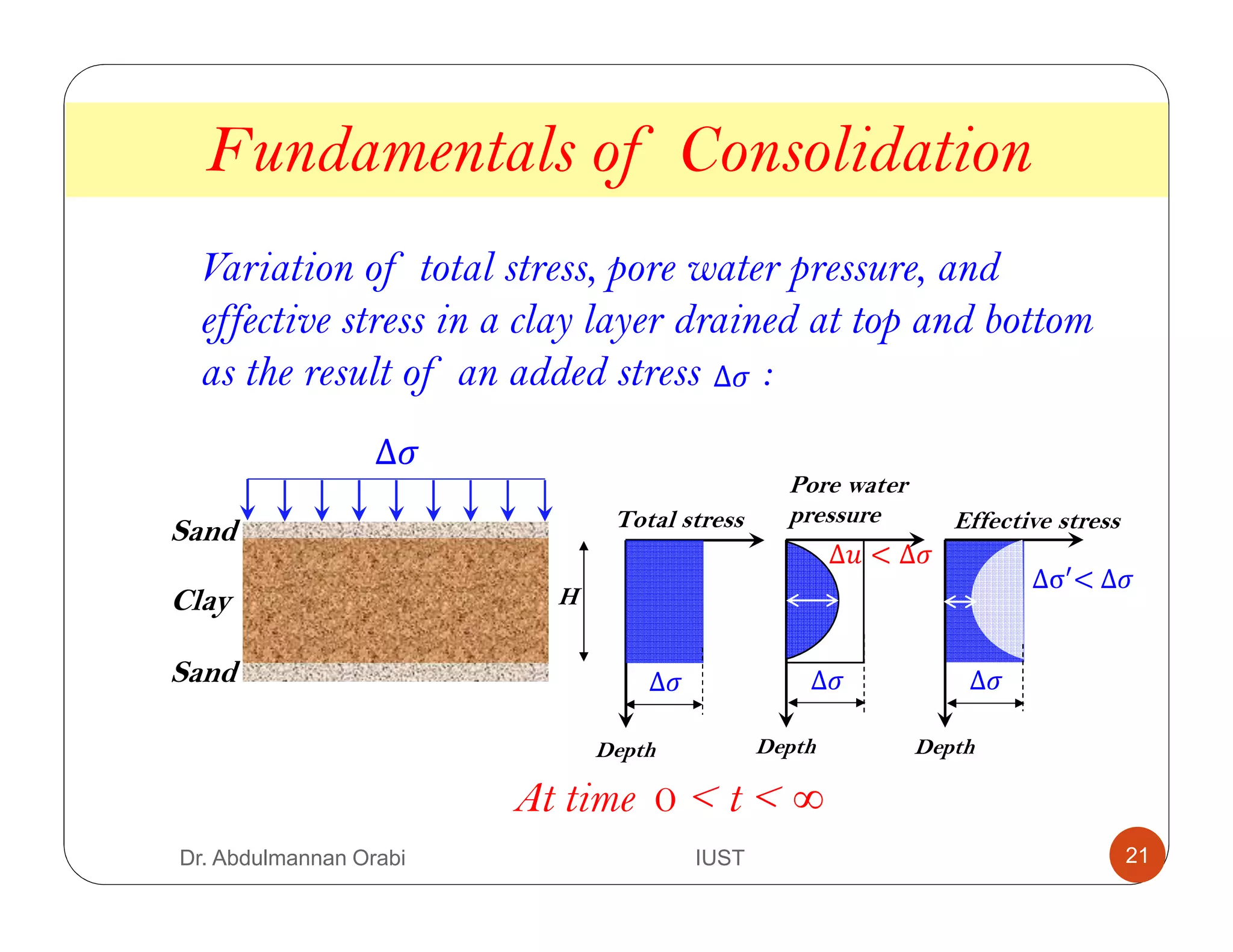 Fundamentals of Consolidation

Variation of total stress, pore water pressure, and effective stress in a clay layer drained at top and bottom as the result of an added stress $\Delta\sigma$ :

$\Delta\sigma$

Sand

Clay

Sand

H

Total stress

$\Delta\sigma$

Depth

Pore water pressure

$\Delta u < \Delta\sigma$

$\Delta\sigma$

Depth

Effective stress

$\Delta\sigma' < \Delta\sigma$

$\Delta\sigma$

Depth

At time $0 < t < \infty$

Dr. Abdulmannan Orabi

IUST

21